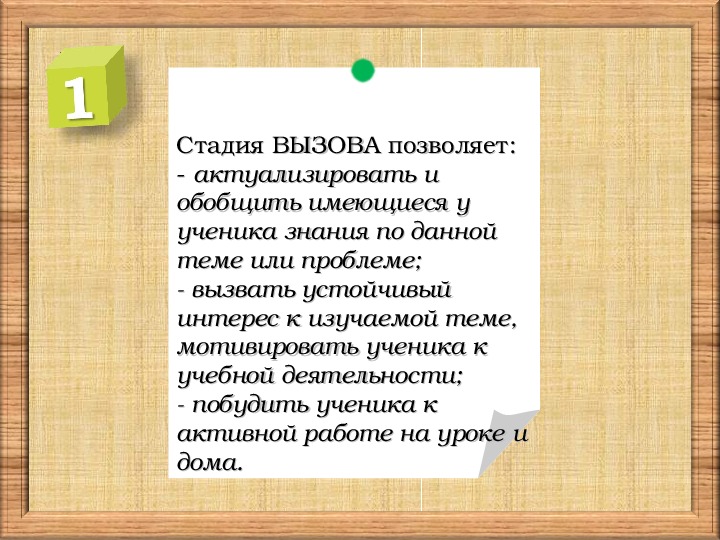 1

Стадия ВЫЗОВА позволяет:
- актуализировать и обобщить имеющиеся у ученика знания по данной теме или проблеме;
- вызвать устойчивый интерес к изучаемой теме, мотивировать ученика к учебной деятельности;
- побудить ученика к активной работе на уроке и дома.